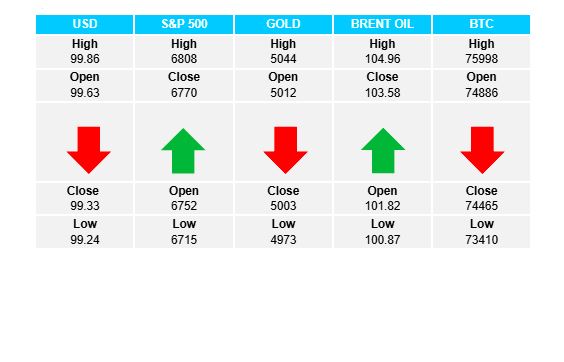 | USD | S&P 500 | GOLD | BRENT OIL | BTC |
|---|---|---|---|---|
| High 99.86 | High 6808 | High 5044 | High 104.96 | High 75998 |
| Open 99.63 | Close 6770 | Open 5012 | Close 103.58 | Open 74886 |
| | | | | |
| Close 99.33 | Open 6752 | Close 5003 | Open 101.82 | Close 74465 |
| Low 99.24 | Low 6715 | Low 4973 | Low 100.87 | Low 73410 |